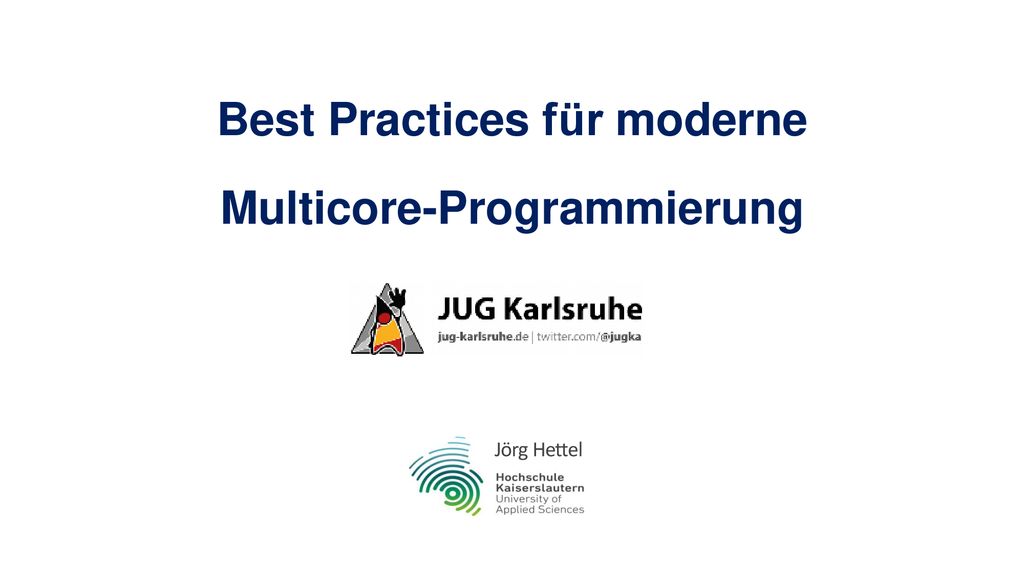 Best Practices für moderne

Multicore-Programmierung

JUG Karlsruhe
jug-karlsruhe.de | twitter.com/@jugka

Jörg Hettel

Hochschule
Kaiserslautern
University of
Applied Sciences